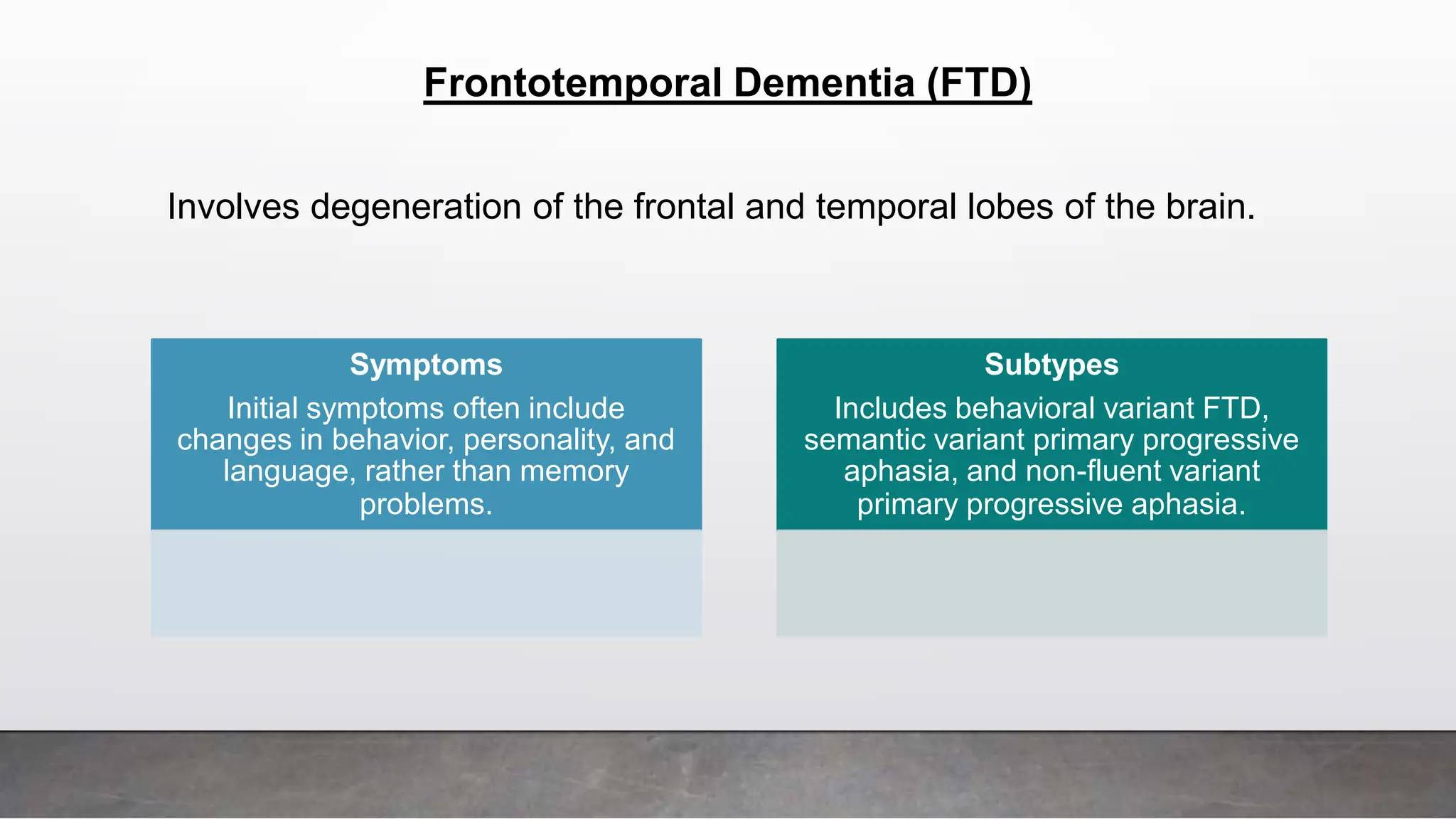 Frontotemporal Dementia (FTD)

Involves degeneration of the frontal and temporal lobes of the brain.

Symptoms

Initial symptoms often include changes in behavior, personality, and language, rather than memory problems.

Subtypes

Includes behavioral variant FTD, semantic variant primary progressive aphasia, and non-fluent variant primary progressive aphasia.